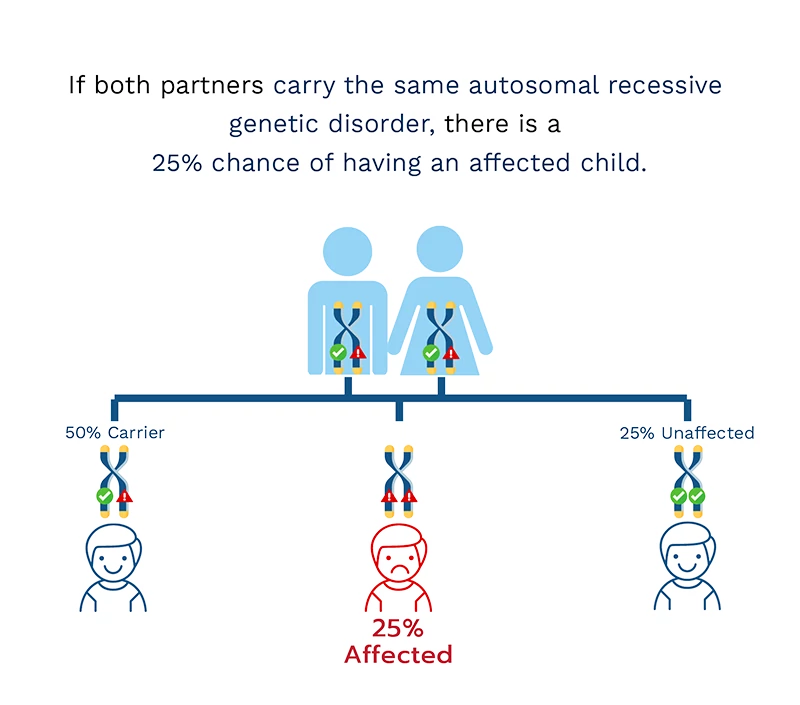 If both partners carry the same autosomal recessive genetic disorder, there is a 25% chance of having an affected child.

50% Carrier

25% Unaffected

25%
Affected